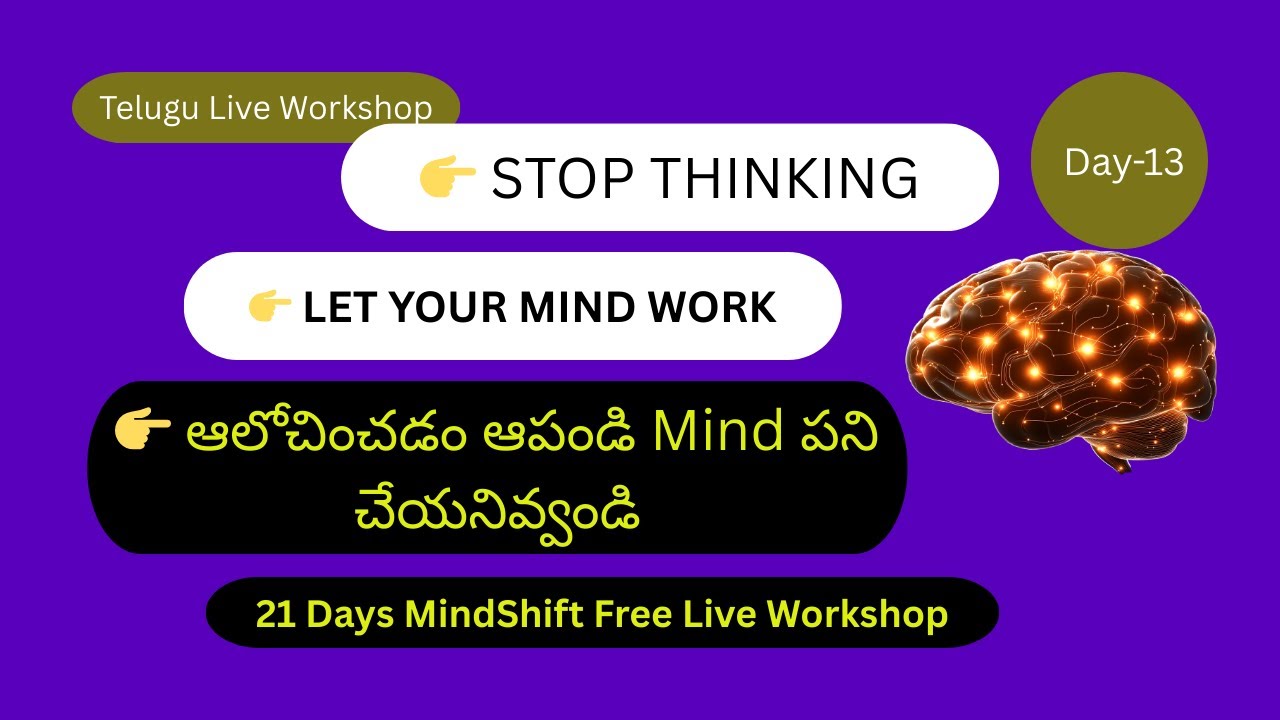 Telugu Live Workshop

👉 STOP THINKING

Day-13

👉 LET YOUR MIND WORK

👉 ఆలోచించడం ఆపండి Mind పని చేయనివ్వండి

21 Days MindShift Free Live Workshop